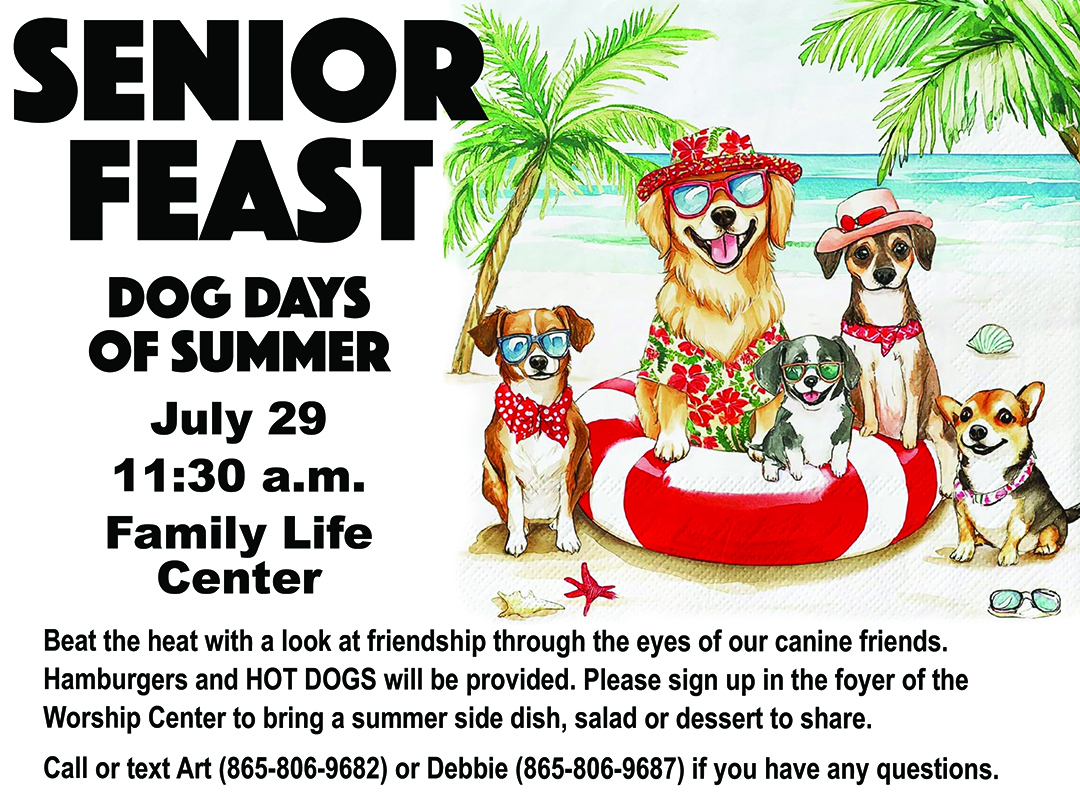 SENIOR FEAST

DOG DAYS OF SUMMER

July 29
11:30 a.m.
Family Life Center

Beat the heat with a look at friendship through the eyes of our canine friends. Hamburgers and HOT DOGS will be provided. Please sign up in the foyer of the Worship Center to bring a summer side dish, salad or dessert to share.

Call or text Art (865-806-9682) or Debbie (865-806-9687) if you have any questions.